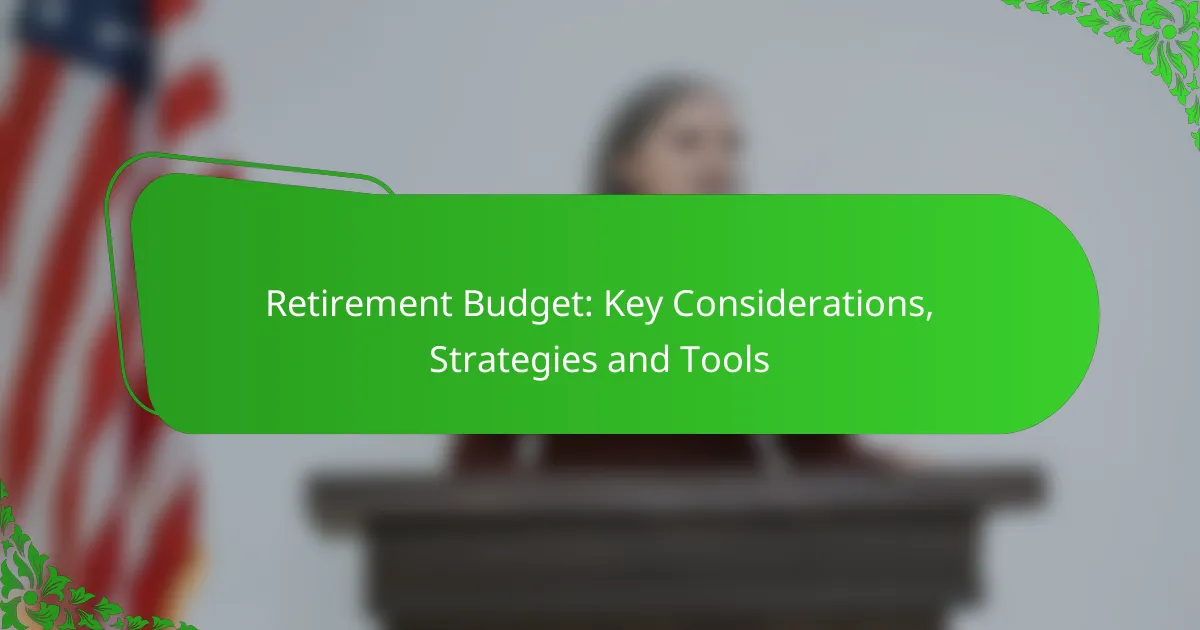 Retirement Budget: Key Considerations, Strategies and Tools